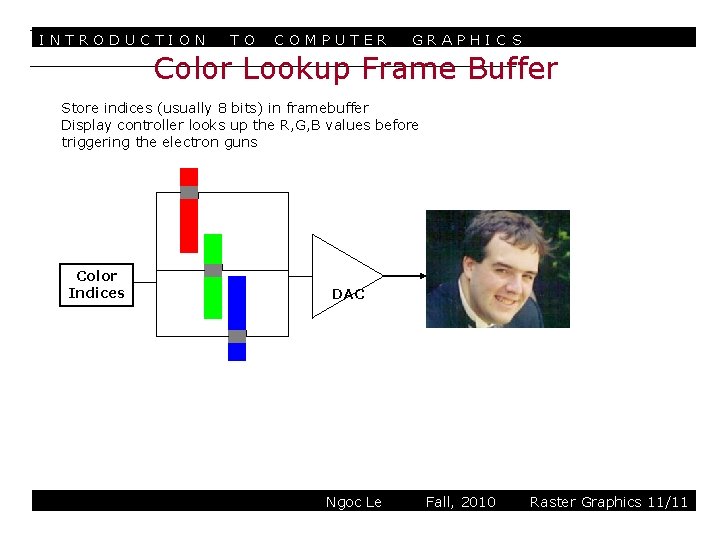 INTRODUCTION TO COMPUTER GRAPHICS

Color Lookup Frame Buffer

Store indices (usually 8 bits) in framebuffer
Display controller looks up the R,G,B values before triggering the electron guns

Color Indices

DAC

Ngoc Le Fall, 2010 Raster Graphics 11/11